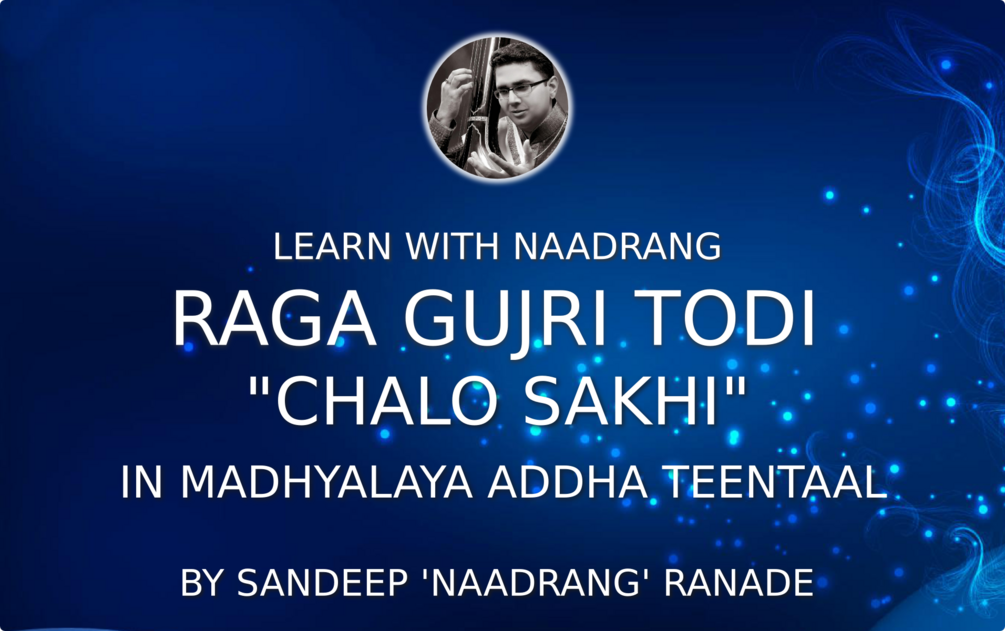 LEARN WITH NAADRANG
RAGA GUJRI TODI
"CHALO SAKHI"
IN MADHYALAYA ADDHA TEENTAAL

BY SANDEEP 'NAADRANG' RANADE